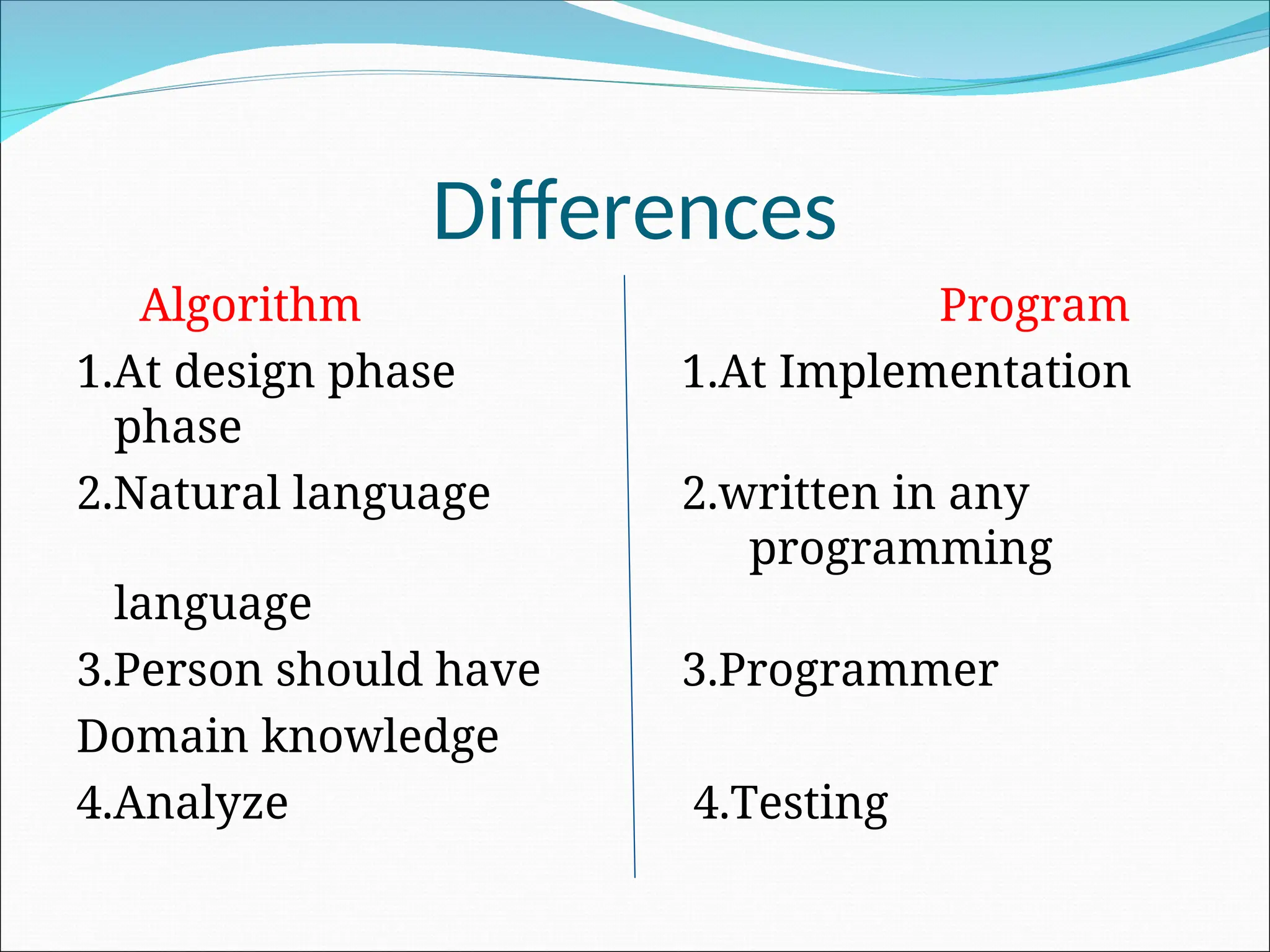 Differences

Algorithm

1.At design phase phase

2.Natural language

language

3.Person should have

Domain knowledge

4.Analyze

Program

1.At Implementation

2.written in any programming

3.Programmer

4.Testing